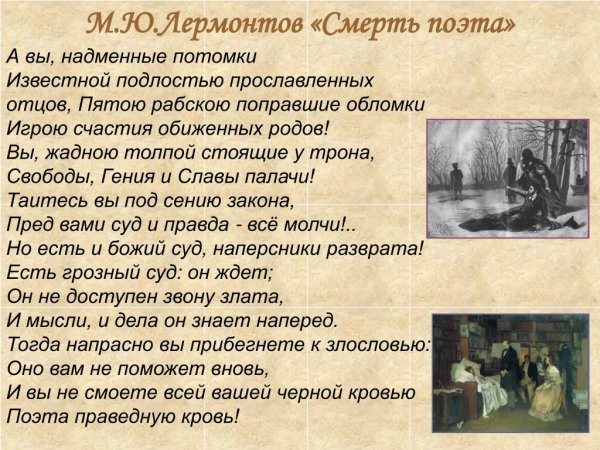 М.Ю.Лермонтов «Смерть поэта»

А вы, надменные потомки
Известной подлостью прославленных отцов, Пятою рабскою поправшие обломки
Игрою счастия обиженных родов!
Вы, жадною толпой стоящие у трона,
Свободы, Гения и Славы палачи!
Таитесь вы под сению закона,
Пред вами суд и правда - всё молчи!..
Но есть и божий суд, наперсники разврата!
Есть грозный суд: он ждет;
Он не доступен звону злата,
И мысли, и дела он знает наперед.
Тогда напрасно вы прибегнете к злословью:
Оно вам не поможет вновь,
И вы не смоете всей вашей черной кровью
Поэта праведную кровь!